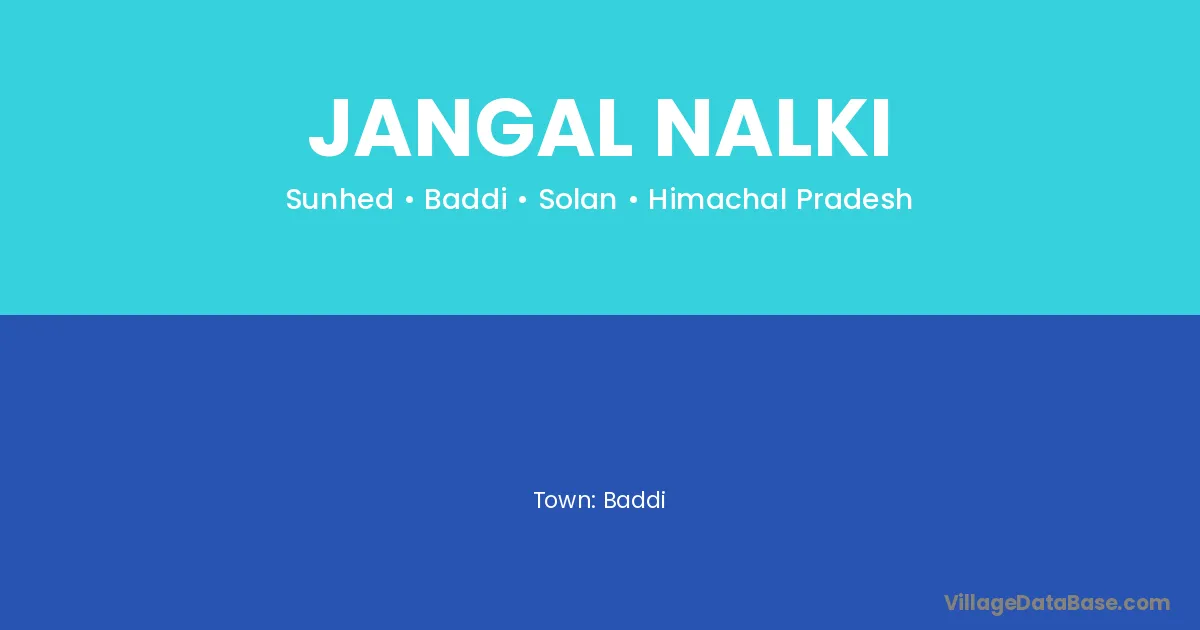 JANGAL NALKI

Sunhed • Baddi • Solan • Himachal Pradesh

Town: Baddi

VillageDataBase.com